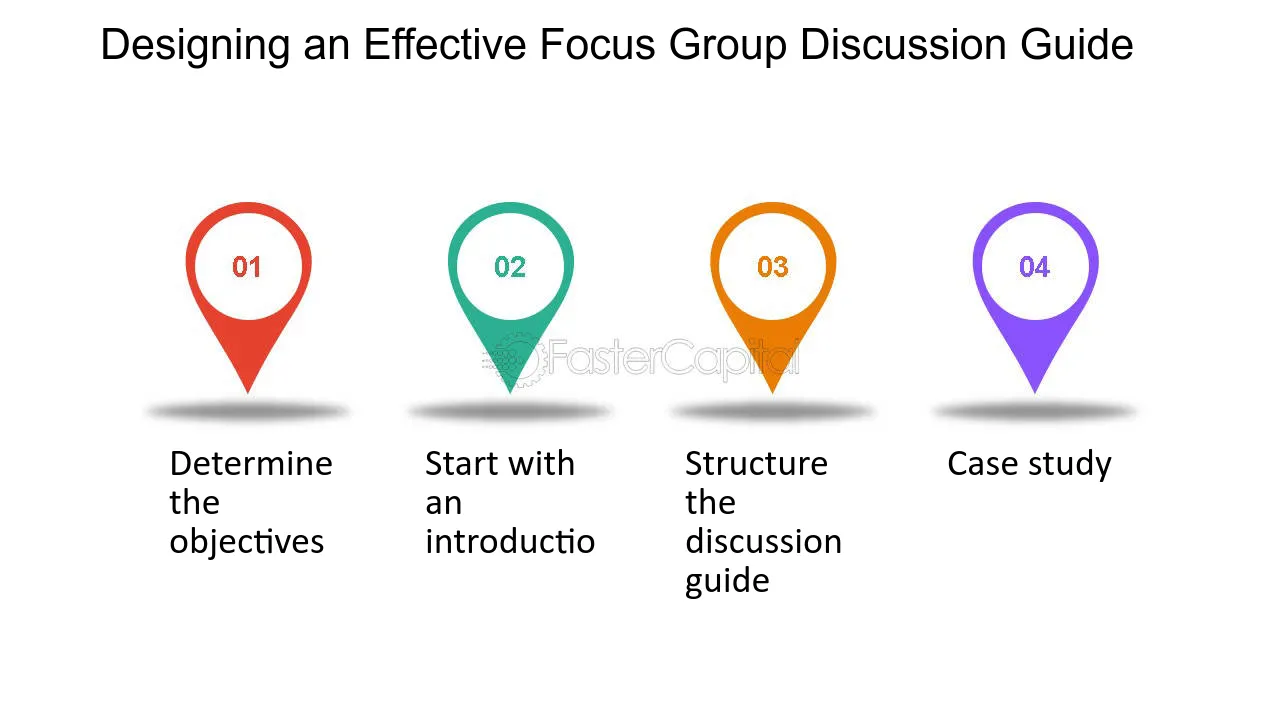 Designing an Effective Focus Group Discussion Guide

01

02

03

04

FasterCapital

Determine the objectives

Start with an introductio

Structure the discussion guide

Case study